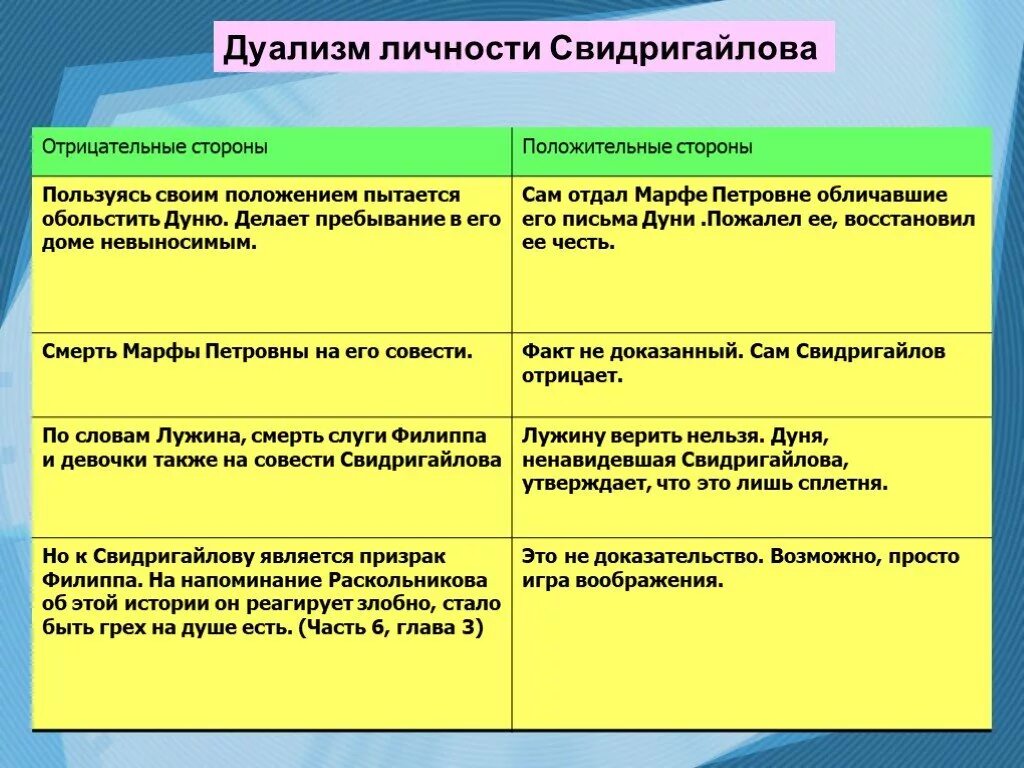 Дуализм личности Свидригайлова

| Отрицательные стороны | Положительные стороны |
|---|---|
| Пользуясь своим положением пытается обольстить Дуню. Делает пребывание в его доме невыносимым. | Сам отдал Марфе Петровне обличавшие его письма Дуни .Пожалел ее, восстановил ее честь. |
| Смерть Марфы Петровны на его совести. | Факт не доказанный. Сам Свидригайлов отрицает. |
| По словам Лужина, смерть слуги Филиппа и девочки также на совести Свидригайлова | Лужину верить нельзя. Дуня, ненавидевшая Свидригайлова, утверждает, что это лишь сплетня. |
| Но к Свидригайлову является призрак Филиппа. На напоминание Раскольникова об этой истории он реагирует злобно, стало быть грех на душе есть. (Часть 6, глава 3) | Это не доказательство. Возможно, просто игра воображения. |